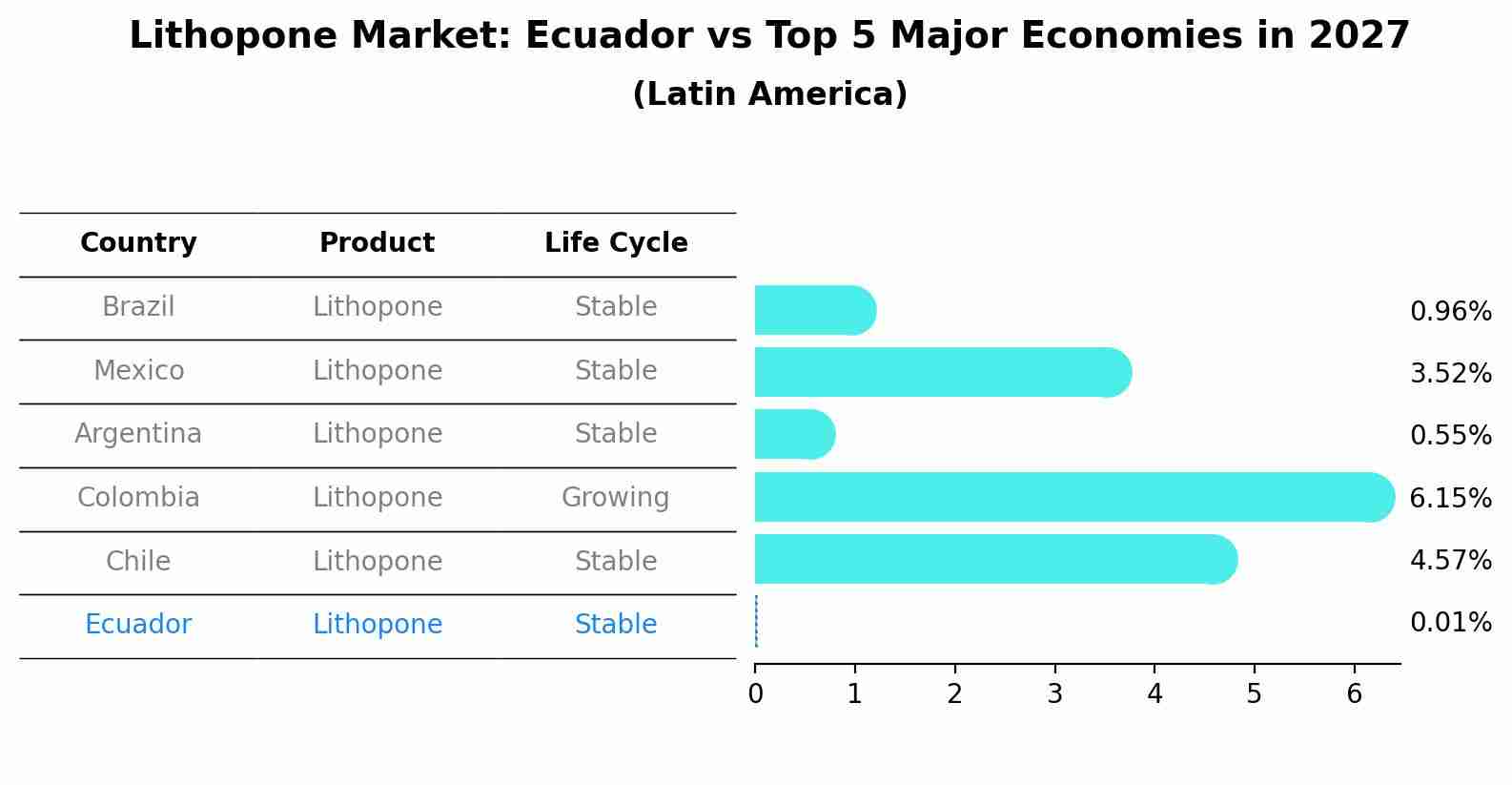 Lithopone Market: Ecuador vs Top 5 Major Economies in 2027
(Latin America)

| Country | Product | Life Cycle |
|---|---|---|
| Brazil | Lithopone | Stable |
| Mexico | Lithopone | Stable |
| Argentina | Lithopone | Stable |
| Colombia | Lithopone | Growing |
| Chile | Lithopone | Stable |
| Ecuador | Lithopone | Stable |

0.96%
3.52%
0.55%
6.15%
4.57%
0.01%

0 1 2 3 4 5 6